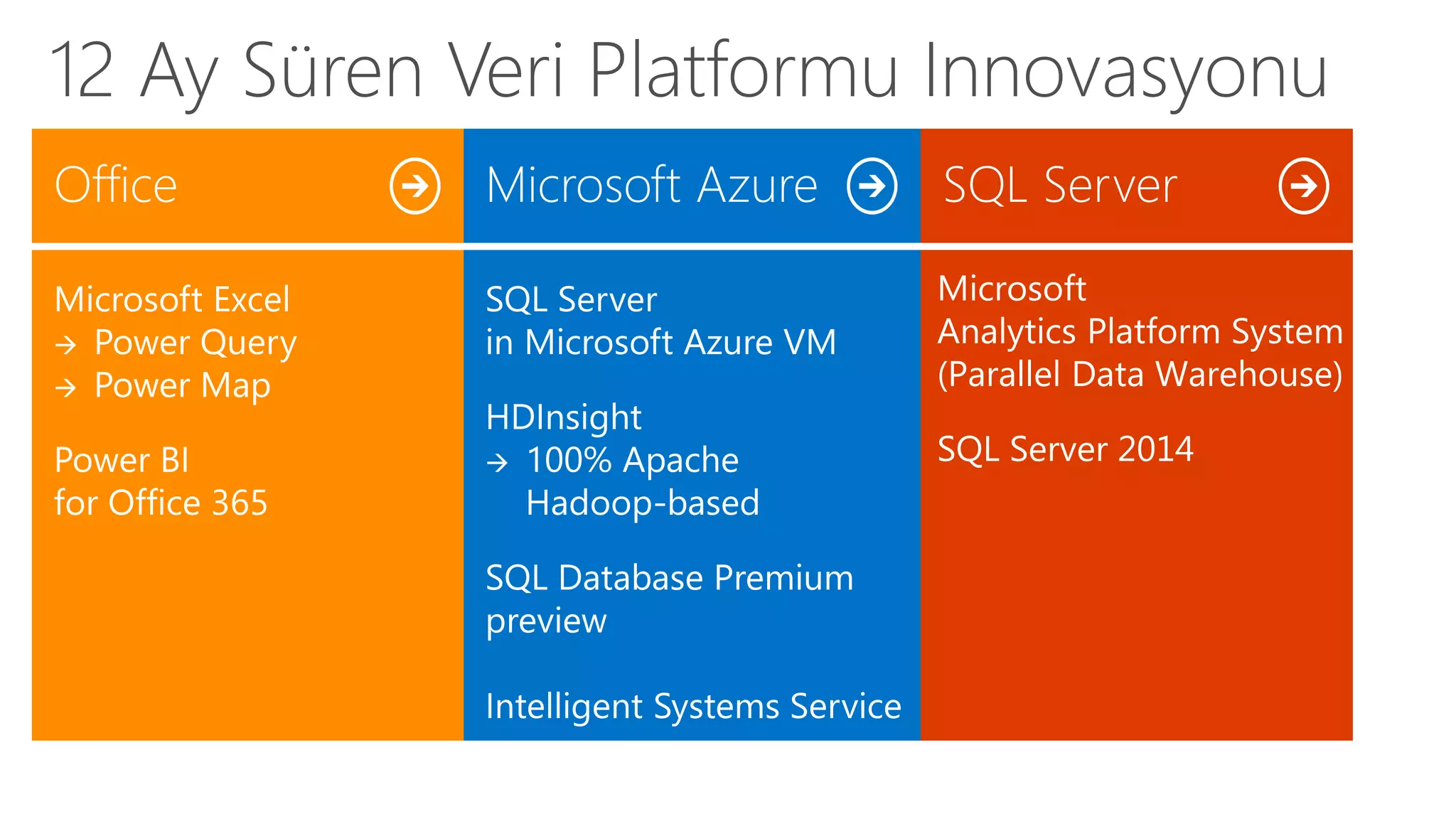 12 Ay Süren Veri Platformu Innovasyonu

Office

Microsoft Excel
→ Power Query
→ Power Map

Power BI
for Office 365

Microsoft Azure

SQL Server
in Microsoft Azure VM

HDInsight
→ 100% Apache Hadoop-based

SQL Database Premium preview

Intelligent Systems Service

SQL Server

Microsoft
Analytics Platform System
(Parallel Data Warehouse)

SQL Server 2014